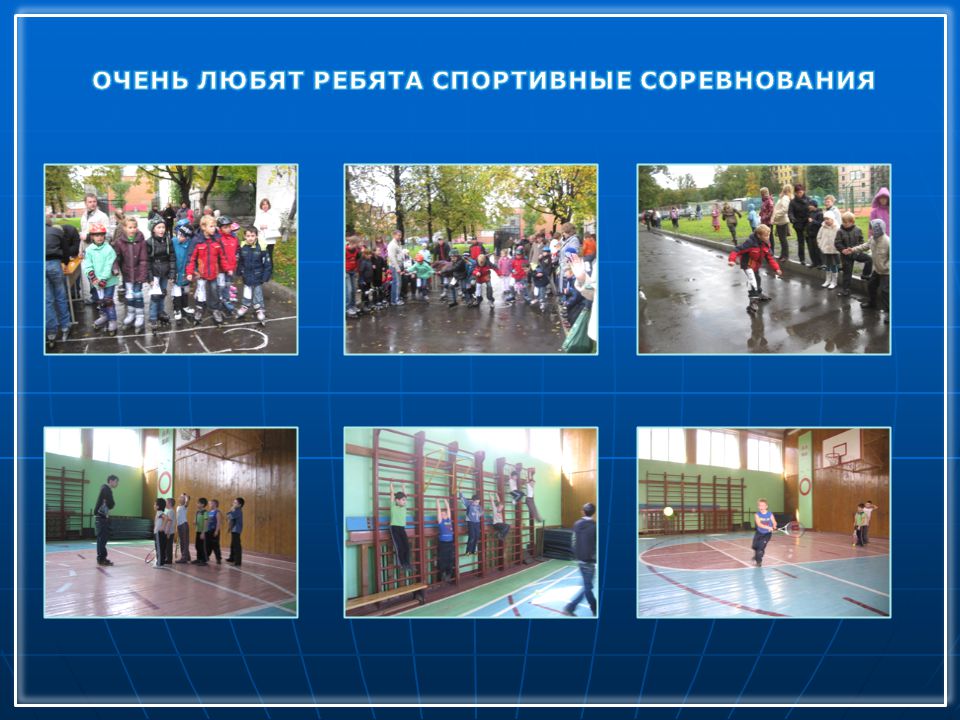 ОЧЕНЬ ЛЮБЯТ РЕБЯТА СПОРТИВНЫЕ СОРЕВНОВАНИЯ